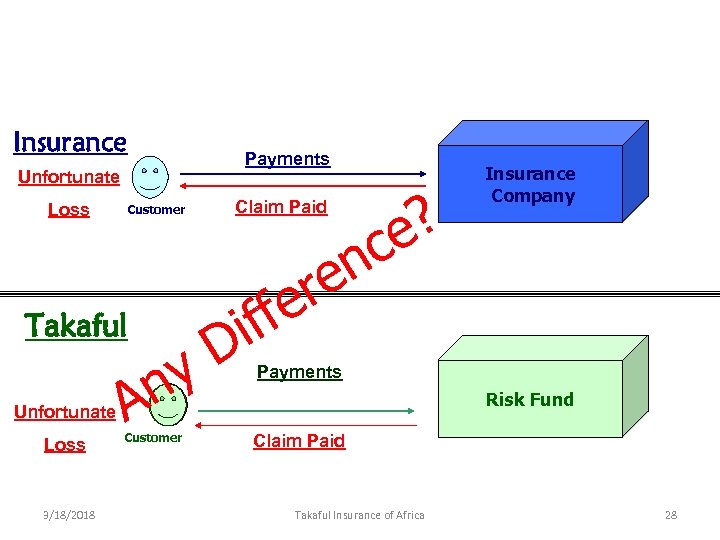 Insurance

Unfortunate Loss

Customer

Payments

Claim Paid

Insurance Company

Any Difference?

Takaful

Unfortunate Loss

Customer

Payments

Claim Paid

Risk Fund

9/18/2018

Takaful Insurance of Africa

28